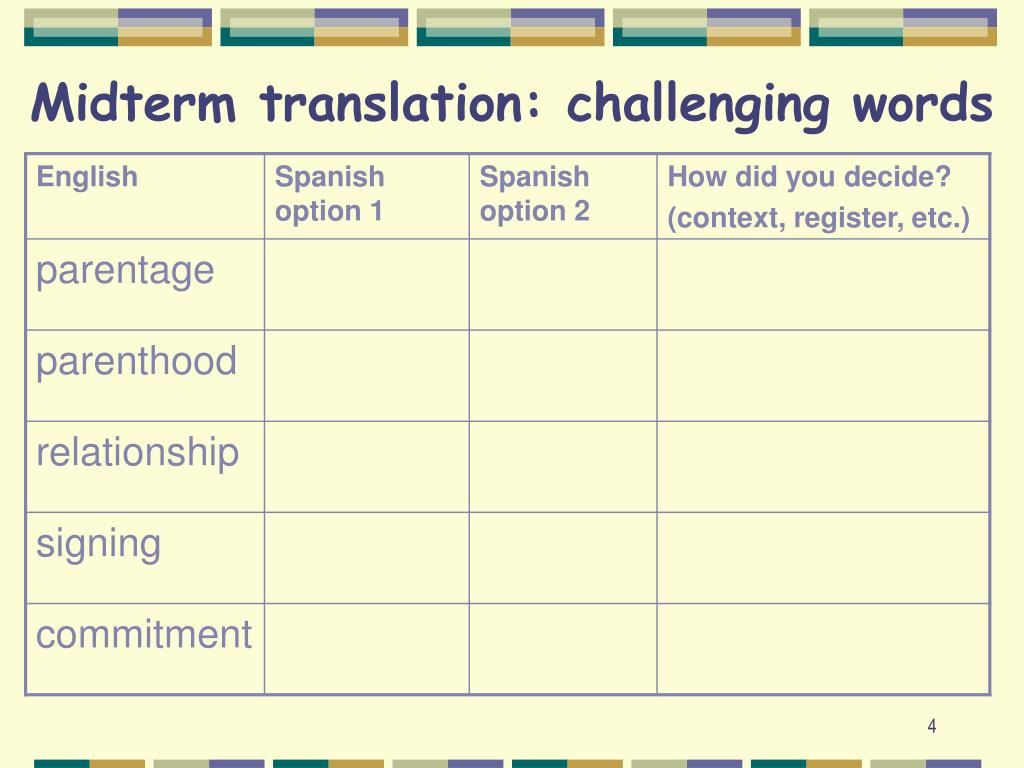 Midterm translation: challenging words

| English | Spanish option 1 | Spanish option 2 | How did you decide? (context, register, etc.) |
|---|---|---|---|
| parentage | | | |
| parenthood | | | |
| relationship | | | |
| signing | | | |
| commitment | | | |

4